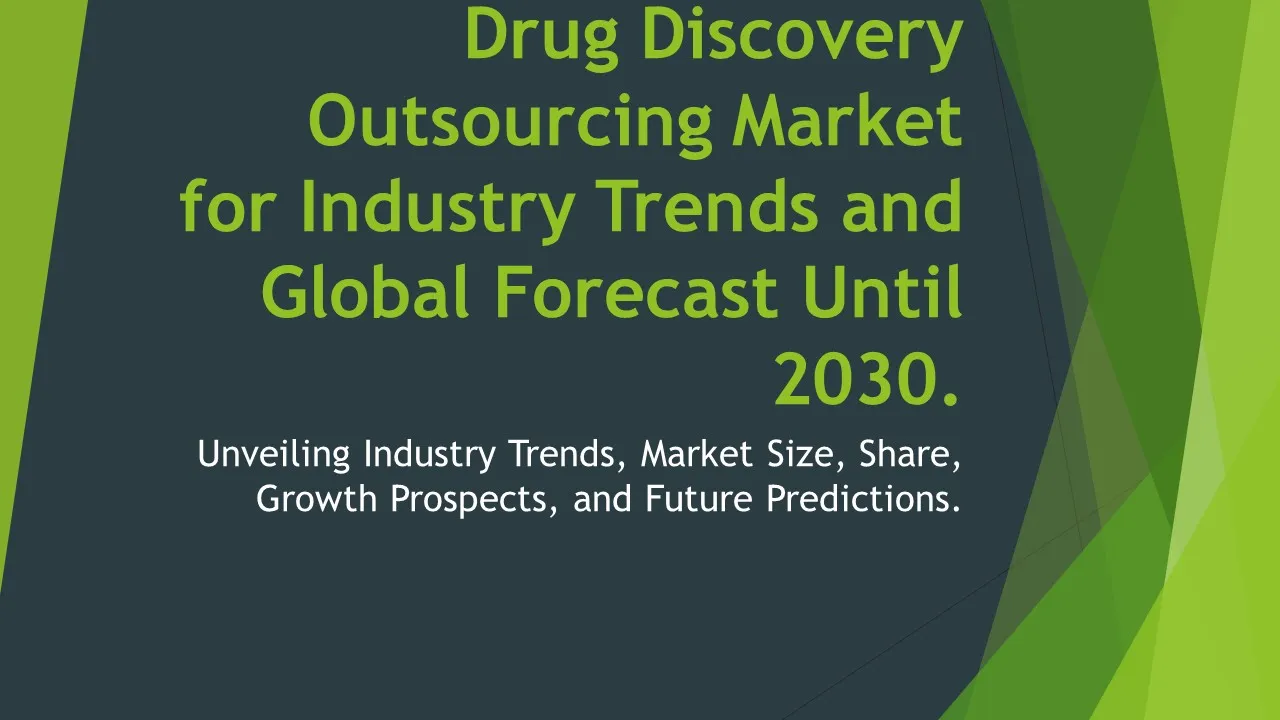 Drug Discovery Outsourcing Market for Industry Trends and Global Forecast Until 2030.

Unveiling Industry Trends, Market Size, Share, Growth Prospects, and Future Predictions.